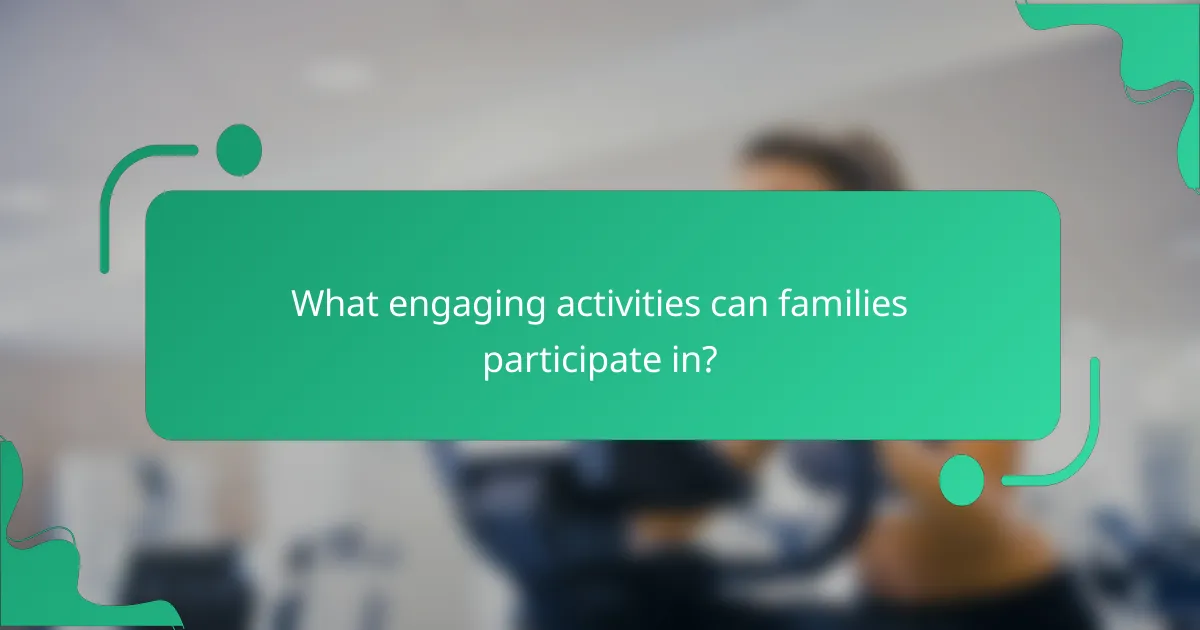 What engaging activities can families participate in?